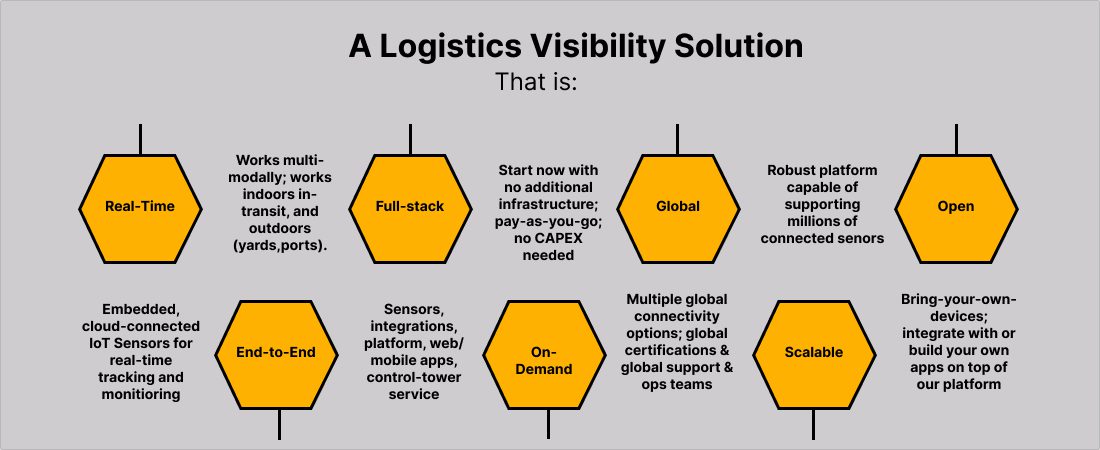 A Logistics Visibility Solution
That is:

Real-Time

Works multi-modally; works indoors in-transit, and outdoors (yards,ports).

Full-stack

Start now with no additional infrastructure; pay-as-you-go; no CAPEX needed

Global

Robust platform capable of supporting millions of connected senors

Open

Embedded, cloud-connected IoT Sensors for real-time tracking and monitioring

End-to-End

Sensors, integrations, platform, web/ mobile apps, control-tower service

On-Demand

Multiple global connectivity options; global certifications & global support & ops teams

Scalable

Bring-your-own-devices; integrate with or build your own apps on top of our platform